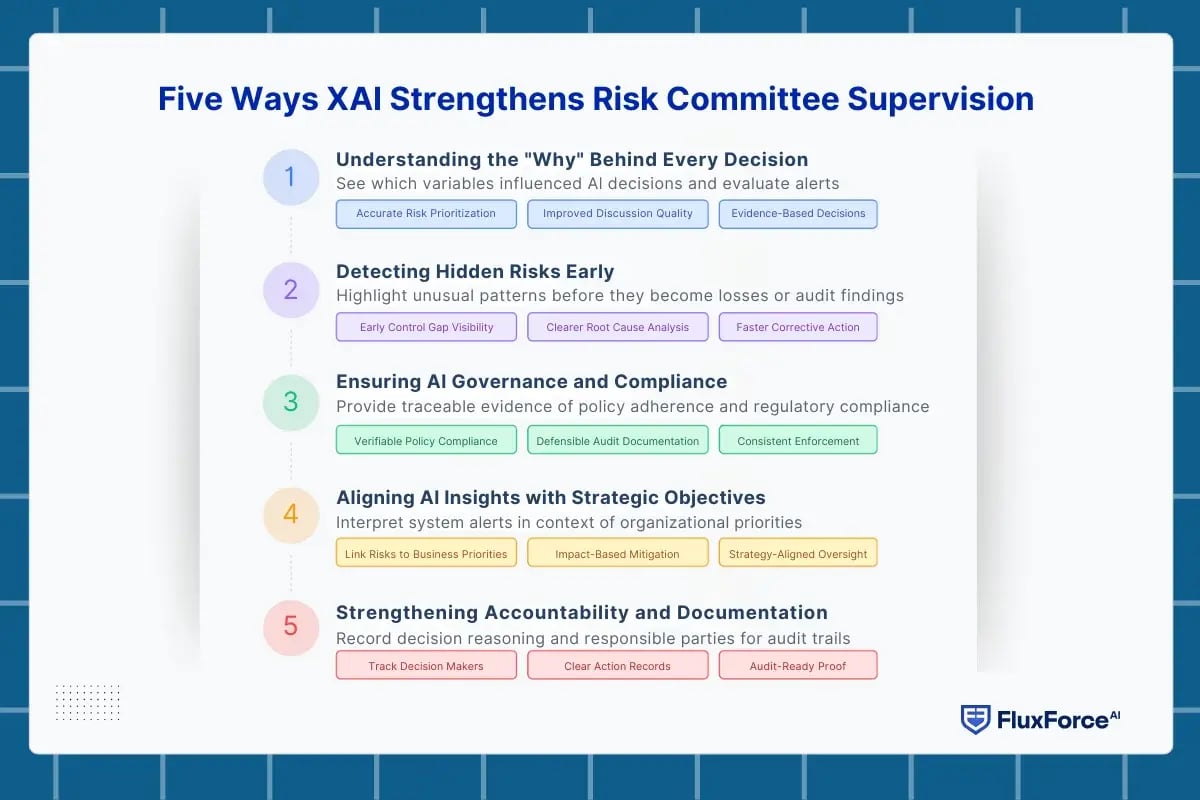 Five Ways XAI Strengthens Risk Committee Supervision

1
Understanding the "Why" Behind Every Decision
See which variables influenced AI decisions and evaluate alerts
Accurate Risk Prioritization
Improved Discussion Quality
Evidence-Based Decisions

2
Detecting Hidden Risks Early
Highlight unusual patterns before they become losses or audit findings
Early Control Gap Visibility
Clearer Root Cause Analysis
Faster Corrective Action

3
Ensuring AI Governance and Compliance
Provide traceable evidence of policy adherence and regulatory compliance
Verifiable Policy Compliance
Defensible Audit Documentation
Consistent Enforcement

4
Aligning AI Insights with Strategic Objectives
Interpret system alerts in context of organizational priorities
Link Risks to Business Priorities
Impact-Based Mitigation
Strategy-Aligned Oversight

5
Strengthening Accountability and Documentation
Record decision reasoning and responsible parties for audit trails
Track Decision Makers
Clear Action Records
Audit-Ready Proof

FluxForce AI